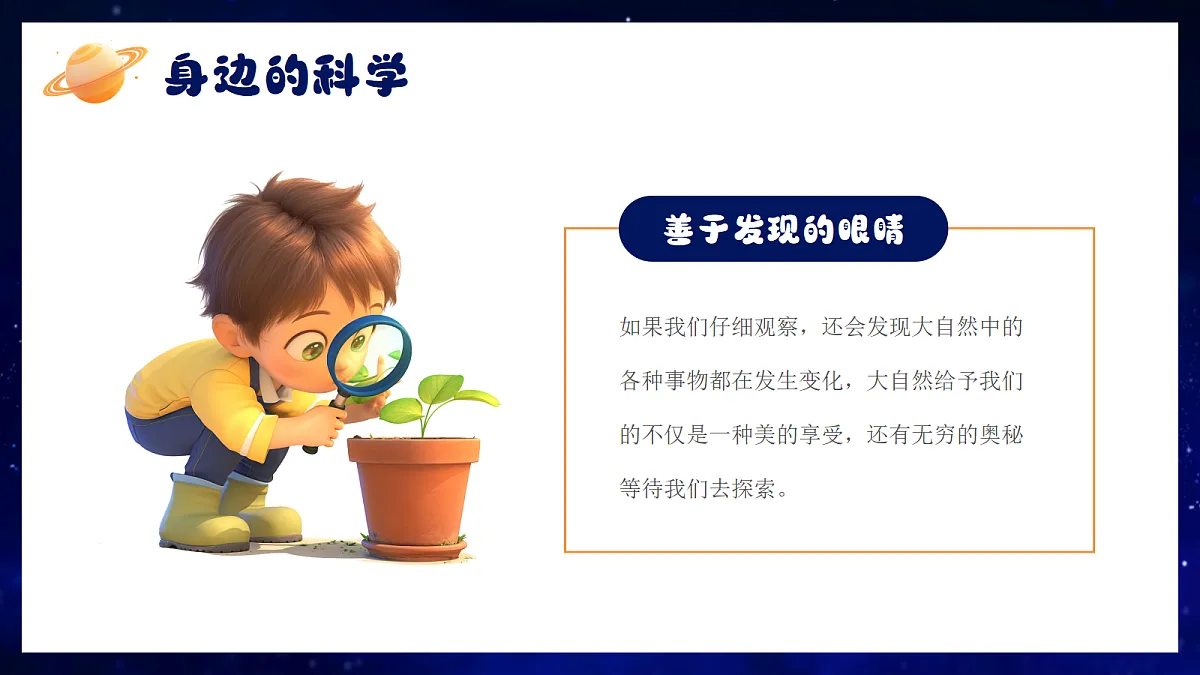 身边的科学

善于发现的眼睛

如果我们仔细观察，还会发现大自然中的各种事物都在发生变化，大自然给予我们的不仅是一种美的享受，还有无穷的奥秘等待我们去探索。